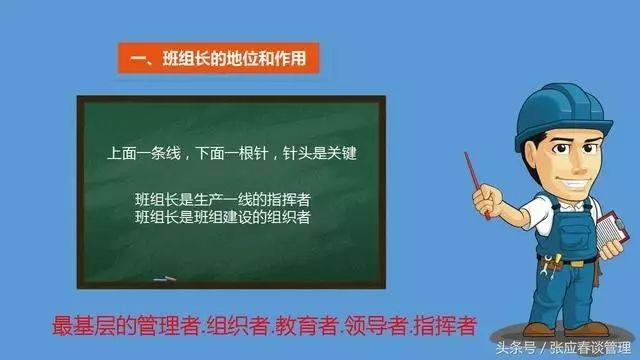 一、班组长的地位和作用

上面一条线，下面一根针，针头是关键

班组长是生产一线的指挥者
班组长是班组建设的组织者

最基层的管理者.组织者.教育者.领导者.指挥者

头条号 / 张应春谈管理